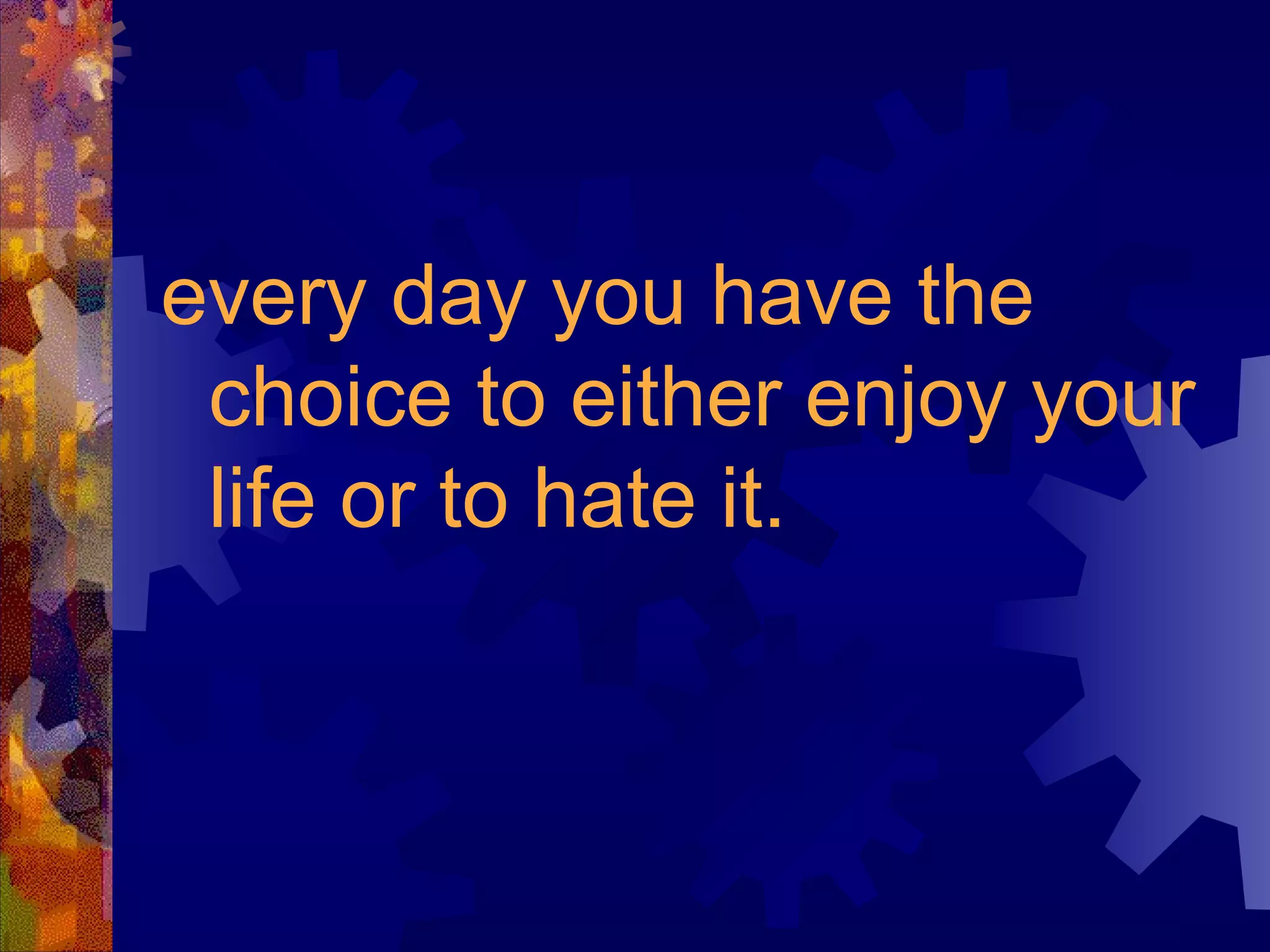 every day you have the choice to either enjoy your life or to hate it.